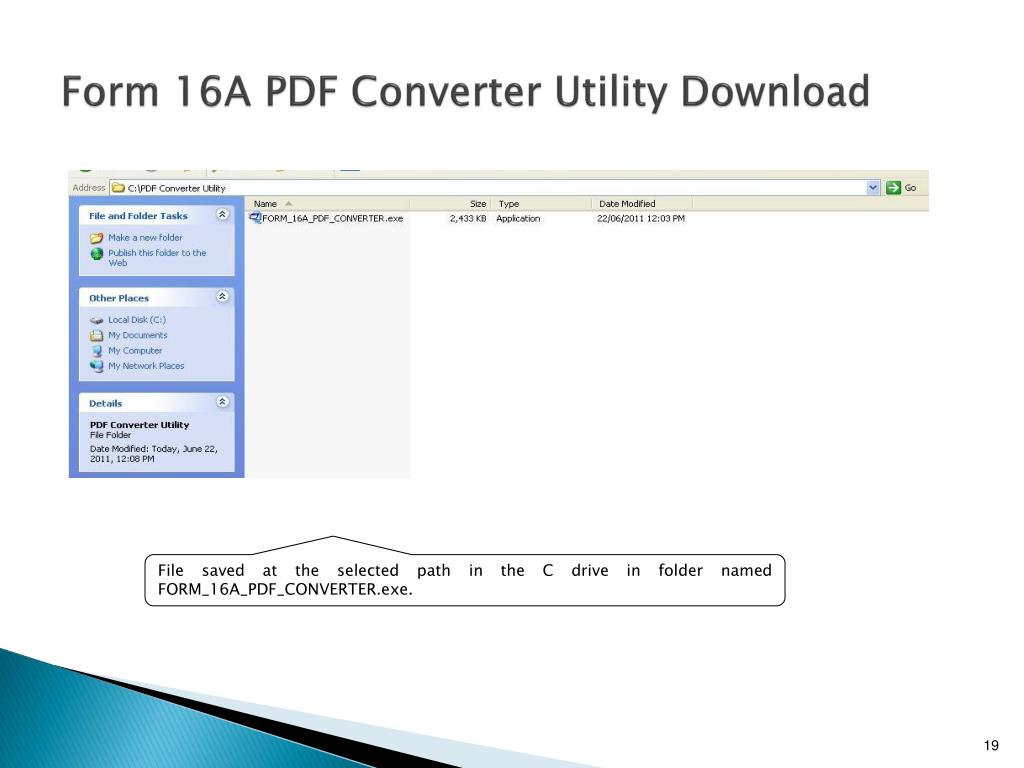 Form 16A PDF Converter Utility Download

Address C:\PDF Converter Utility Go

File and Folder Tasks

Make a new folder

Publish this folder to the Web

Other Places

Local Disk (C:)

My Documents

My Computer

My Network Places

Details

PDF Converter Utility
File Folder

Date Modified: Today, June 22, 2011, 12:08 PM

| Name | Size | Type | Date Modified |
|---|---|---|---|
| FORM_16A_PDF_CONVERTER.exe | 2,433 KB | Application | 22/06/2011 12:03 PM |

File saved at the selected path in the C drive in folder named FORM_16A_PDF_CONVERTER.exe.

19